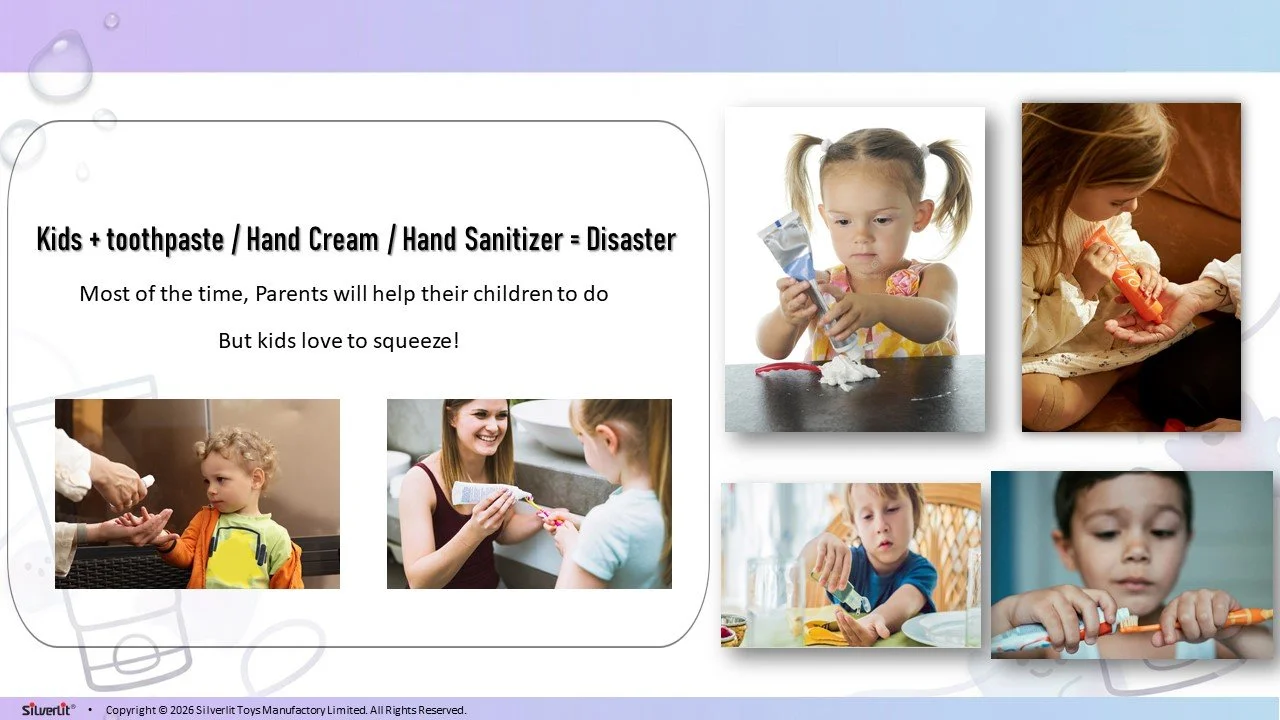 Kids + toothpaste / Hand Cream / Hand Sanitizer = Disaster

Most of the time, Parents will help their children to do

But kids love to squeeze!

Silverlit® • Copyright © 2026 Silverlit Toys Manufactory Limited. All Rights Reserved.